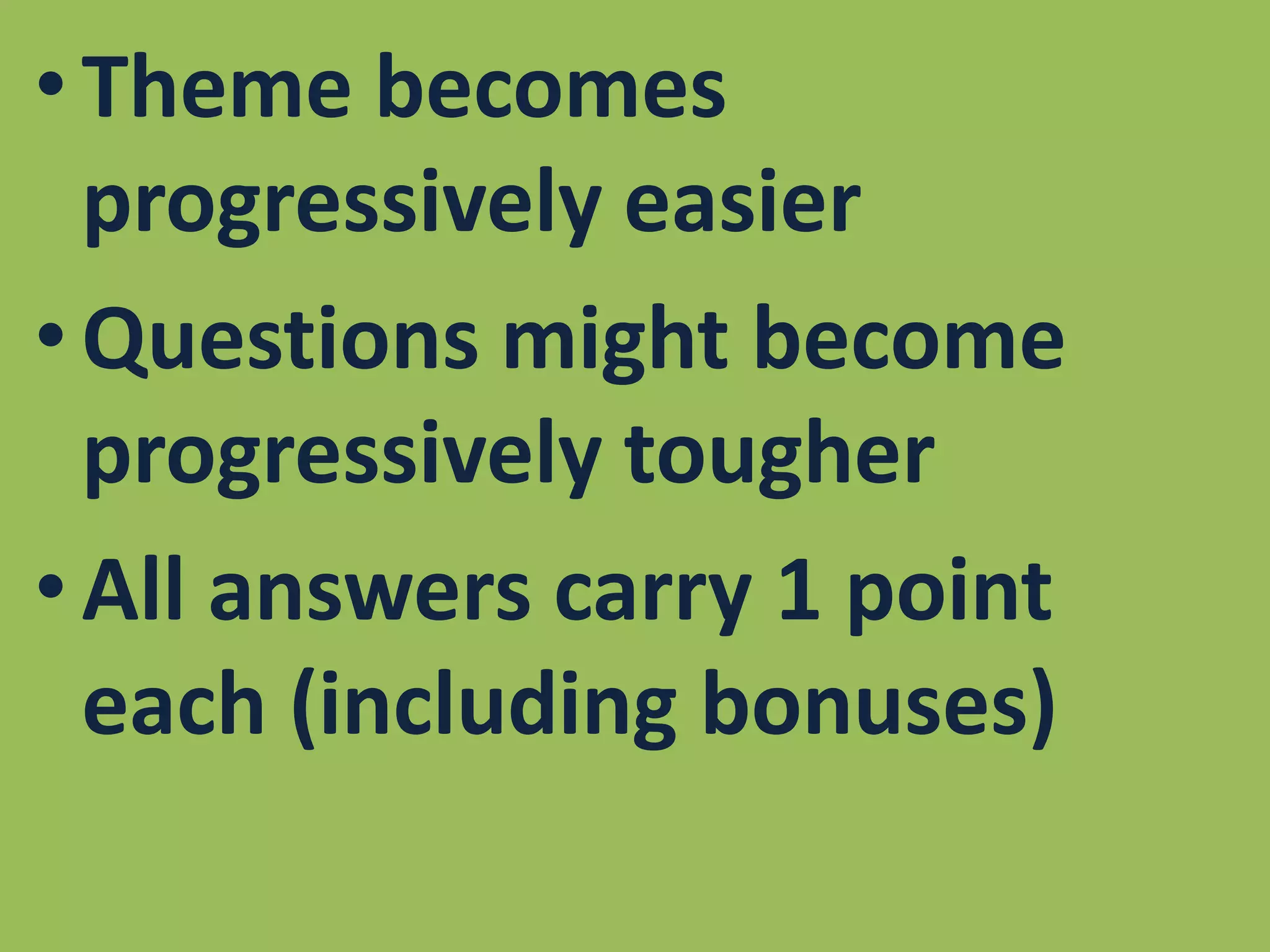 • Theme becomes progressively easier

• Questions might become progressively tougher

• All answers carry 1 point each (including bonuses)